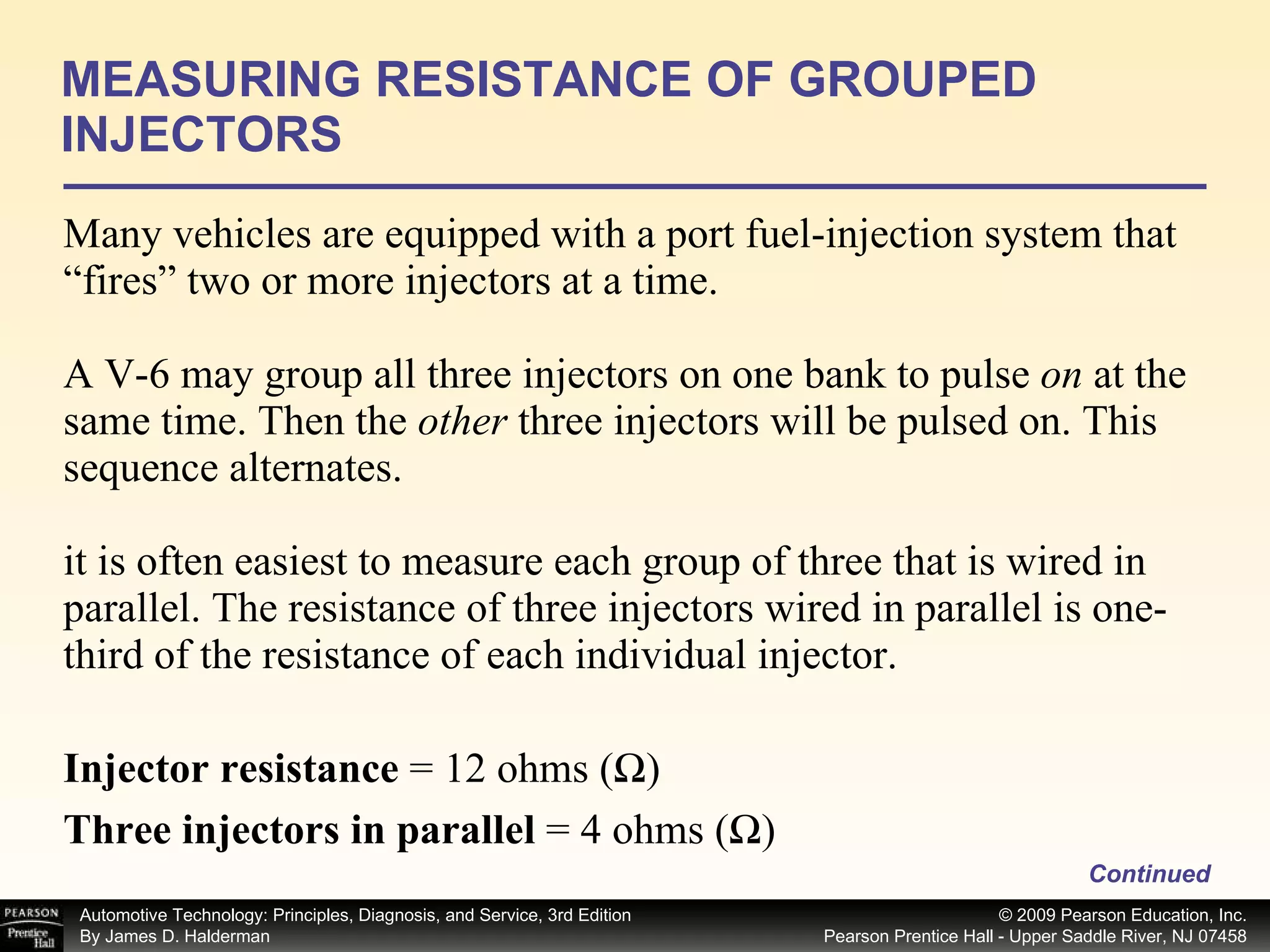 MEASURING RESISTANCE OF GROUPED INJECTORS

Many vehicles are equipped with a port fuel-injection system that “fires” two or more injectors at a time.

A V-6 may group all three injectors on one bank to pulse on at the same time. Then the other three injectors will be pulsed on. This sequence alternates.

it is often easiest to measure each group of three that is wired in parallel. The resistance of three injectors wired in parallel is one-third of the resistance of each individual injector.

Injector resistance = 12 ohms (Ω)

Three injectors in parallel = 4 ohms (Ω)

Continued

PEARSON Prentice Hall

Automotive Technology: Principles, Diagnosis, and Service, 3rd Edition
By James D. Halderman

© 2009 Pearson Education, Inc.
Pearson Prentice Hall - Upper Saddle River, NJ 07458